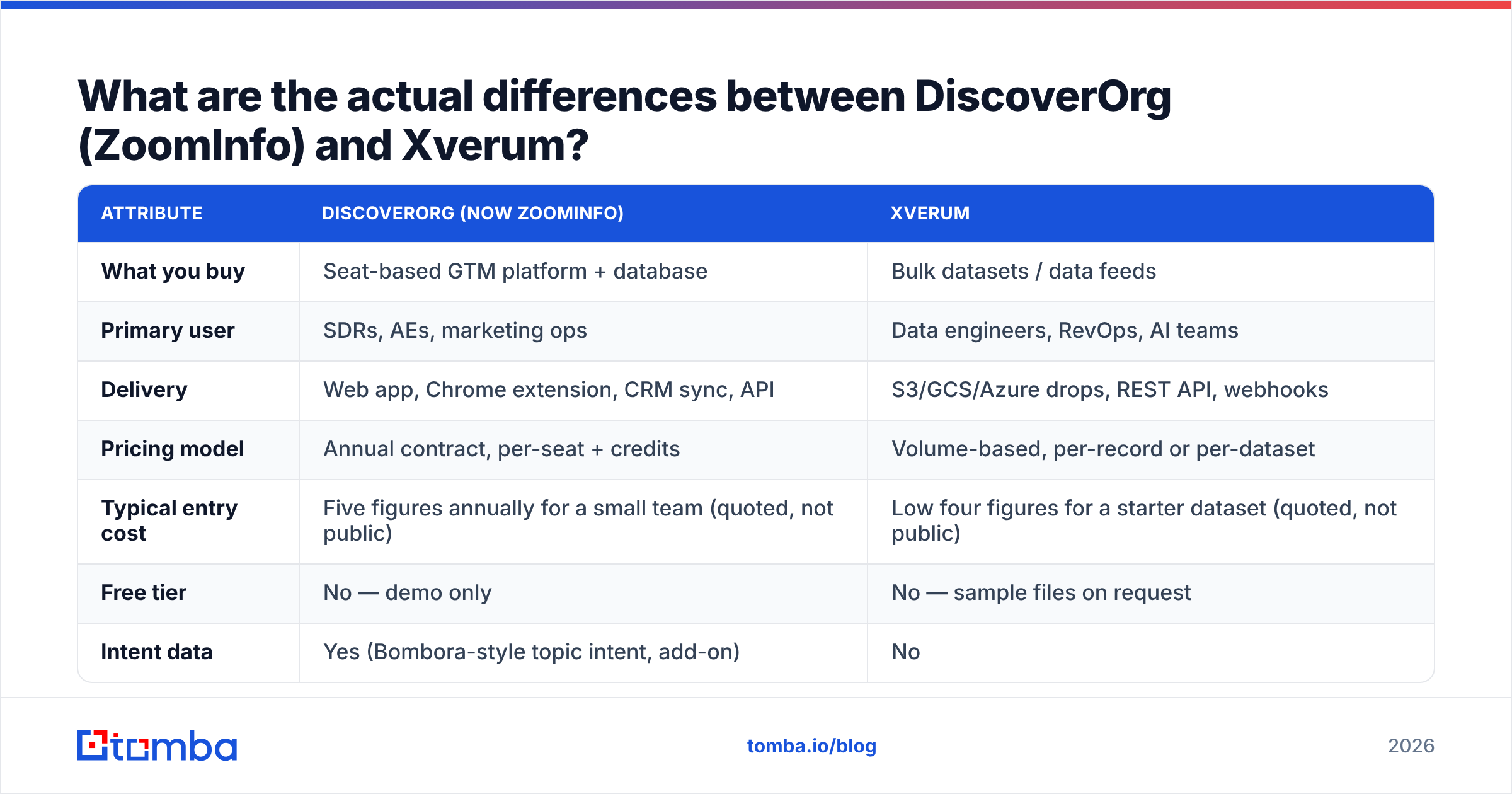 What are the actual differences between DiscoverOrg (ZoomInfo) and Xverum?

| ATTRIBUTE | DISCOVERORG (NOW ZOOMINFO) | XVERUM |
|---|---|---|
| What you buy | Seat-based GTM platform + database | Bulk datasets / data feeds |
| Primary user | SDRs, AEs, marketing ops | Data engineers, RevOps, AI teams |
| Delivery | Web app, Chrome extension, CRM sync, API | S3/GCS/Azure drops, REST API, webhooks |
| Pricing model | Annual contract, per-seat + credits | Volume-based, per-record or per-dataset |
| Typical entry cost | Five figures annually for a small team (quoted, not public) | Low four figures for a starter dataset (quoted, not public) |
| Free tier | No — demo only | No — sample files on request |
| Intent data | Yes (Bombora-style topic intent, add-on) | No |

tomba

tomba.io/blog

2026